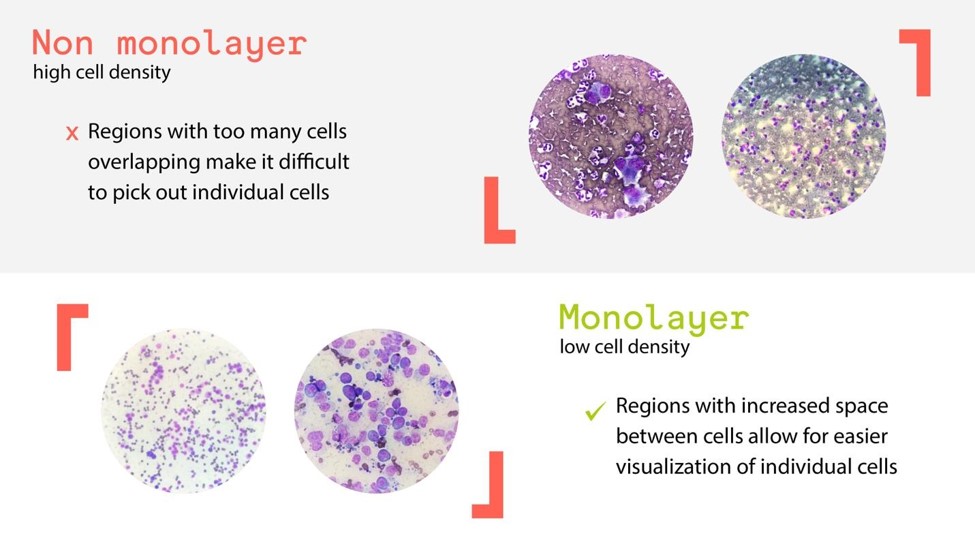 Non monolayer
high cell density

x Regions with too many cells overlapping make it difficult to pick out individual cells

Monolayer
low cell density

✓ Regions with increased space between cells allow for easier visualization of individual cells